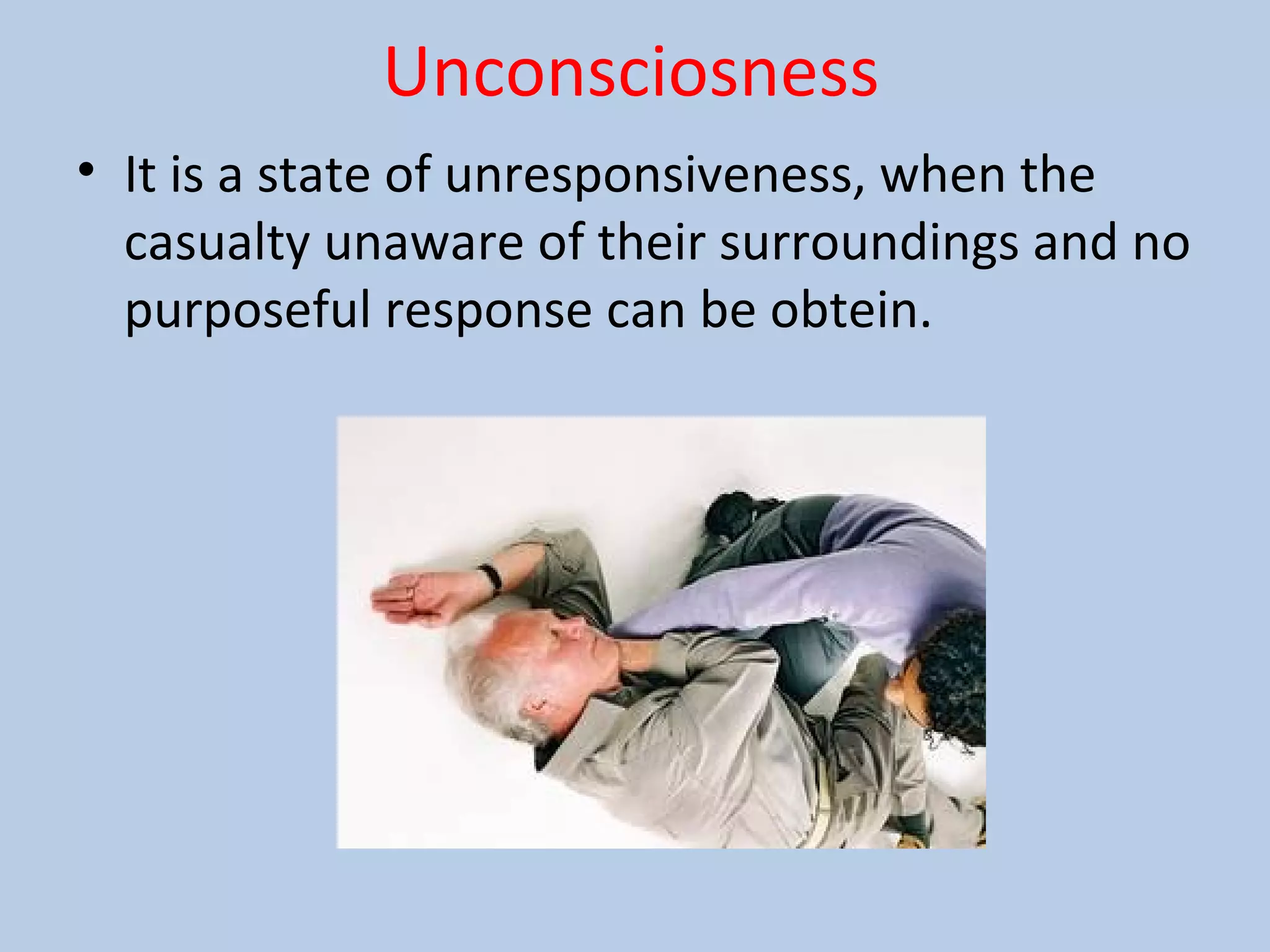 Unconsciosness

• It is a state of unresponsiveness, when the casualty unaware of their surroundings and no purposeful response can be obtein.